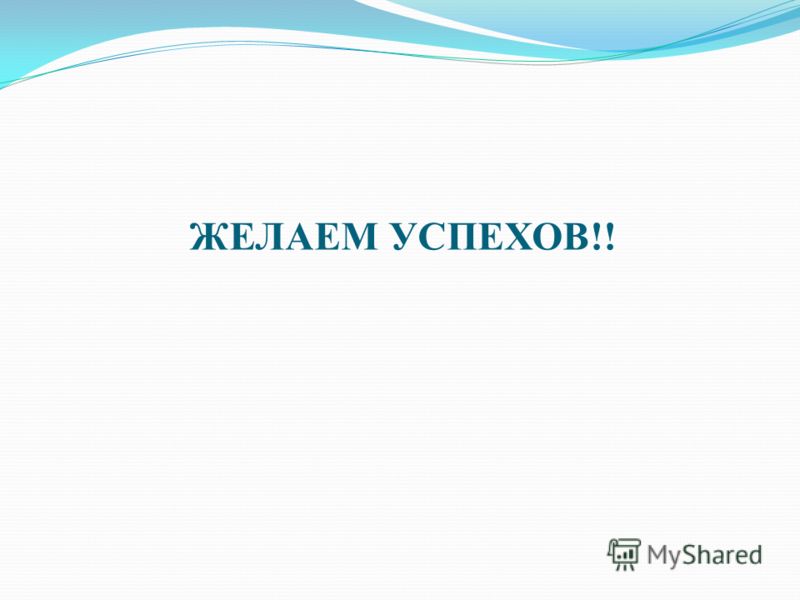 ЖЕЛАЕМ УСПЕХОВ!!

MyShared